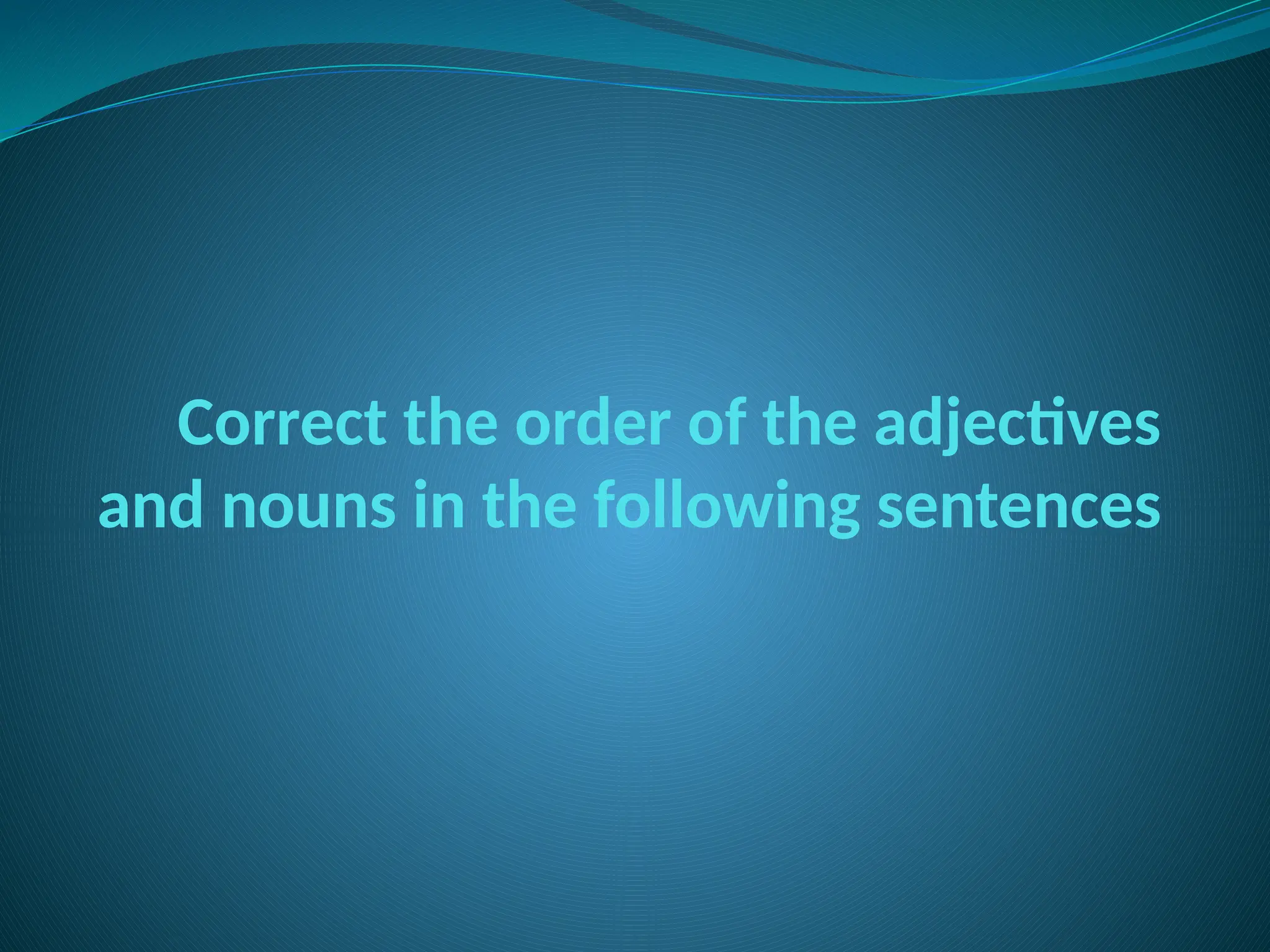 Correct the order of the adjectives and nouns in the following sentences